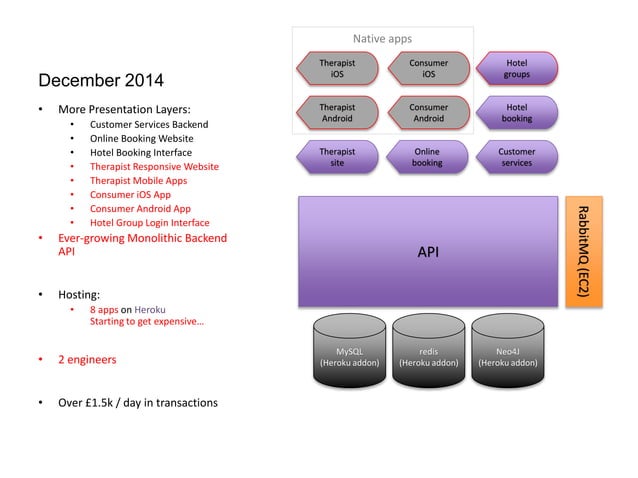 December 2014

• More Presentation Layers:
  • Customer Services Backend
  • Online Booking Website
  • Hotel Booking Interface
  • Therapist Responsive Website
  • Therapist Mobile Apps
  • Consumer iOS App
  • Consumer Android App
  • Hotel Group Login Interface
• Ever-growing Monolithic Backend API

• Hosting:
  • 8 apps on Heroku
    Starting to get expensive…

• 2 engineers

• Over £1.5k / day in transactions

Native apps

Therapist iOS

Consumer iOS

Hotel groups

Therapist Android

Consumer Android

Hotel booking

Therapist site

Online booking

Customer services

API

RabbitMQ (EC2)

MySQL (Heroku addon)

redis (Heroku addon)

Neo4J (Heroku addon)